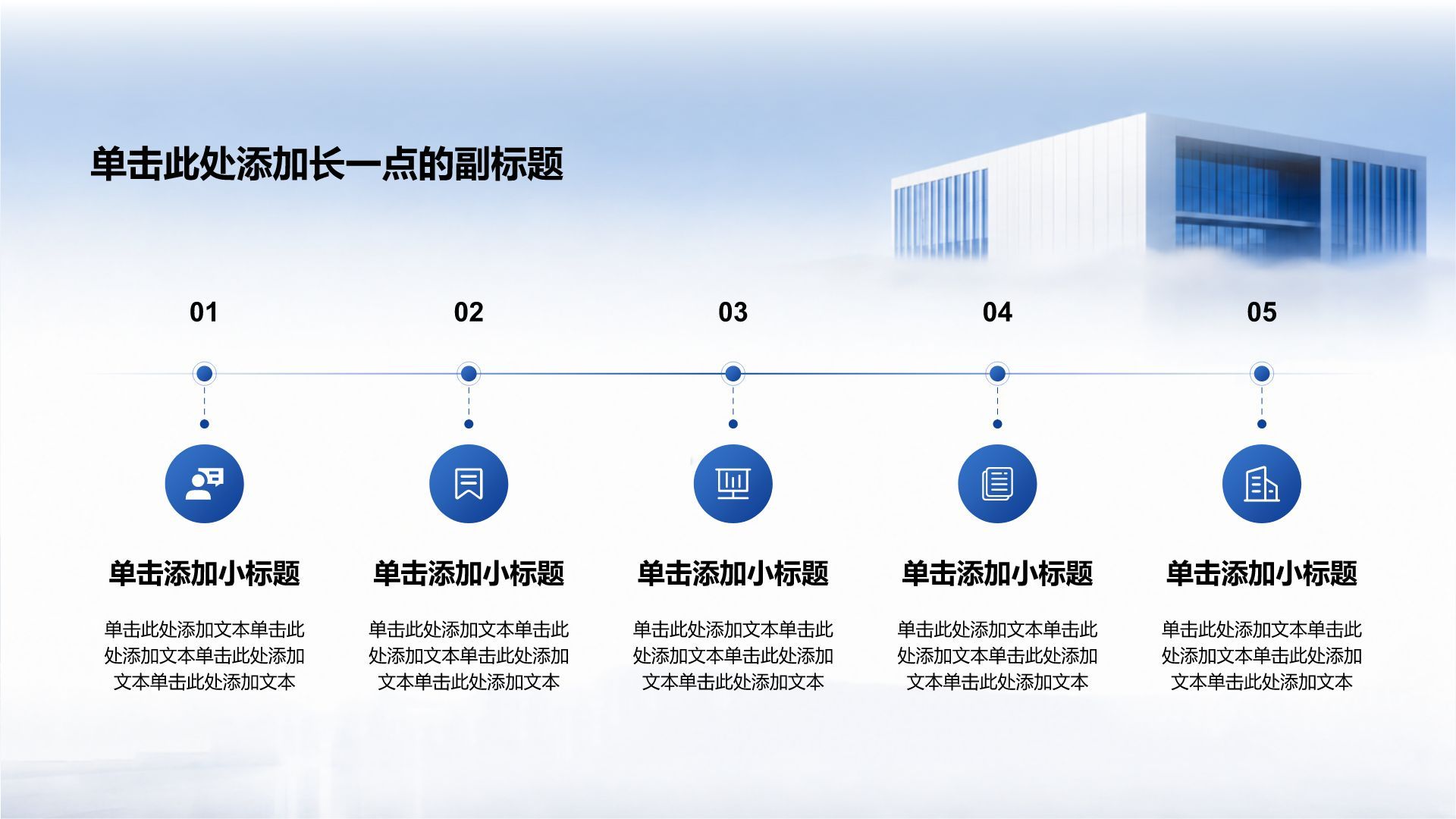 单击此处添加长一点的副标题

01

单击添加小标题

单击此处添加文本单击此处添加文本单击此处添加文本单击此处添加文本

02

单击添加小标题

单击此处添加文本单击此处添加文本单击此处添加文本单击此处添加文本

03

单击添加小标题

单击此处添加文本单击此处添加文本单击此处添加文本单击此处添加文本

04

单击添加小标题

单击此处添加文本单击此处添加文本单击此处添加文本单击此处添加文本

05

单击添加小标题

单击此处添加文本单击此处添加文本单击此处添加文本单击此处添加文本